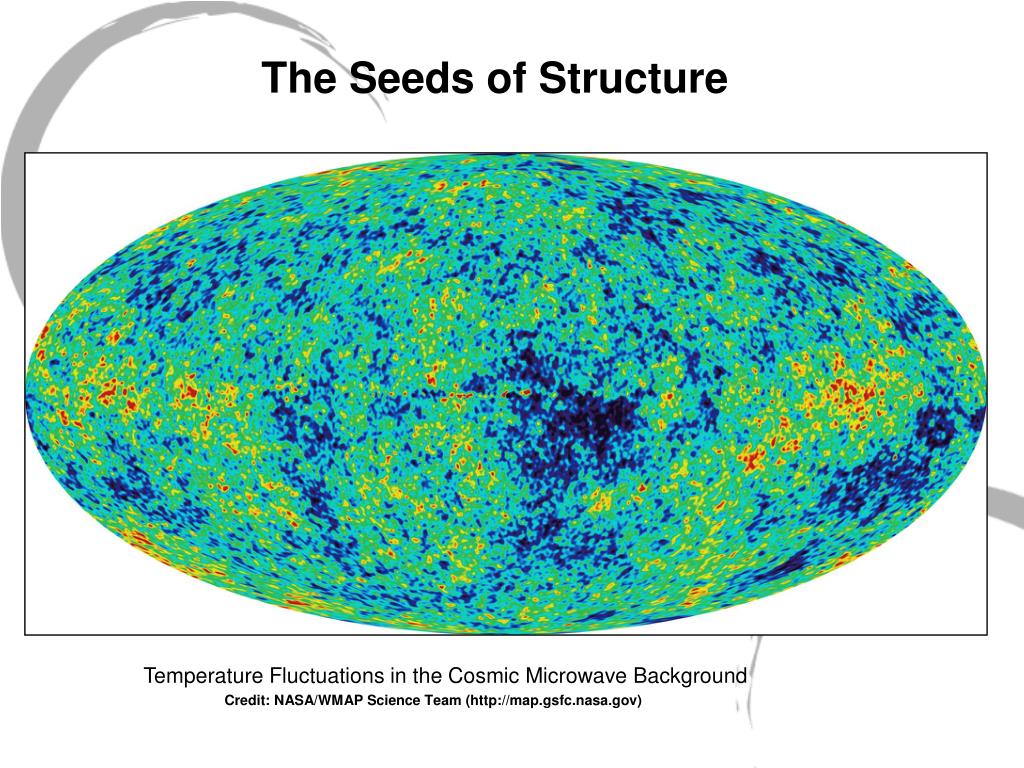 The Seeds of Structure

Temperature Fluctuations in the Cosmic Microwave Background

Credit: NASA/WMAP Science Team (http://map.gsfc.nasa.gov)